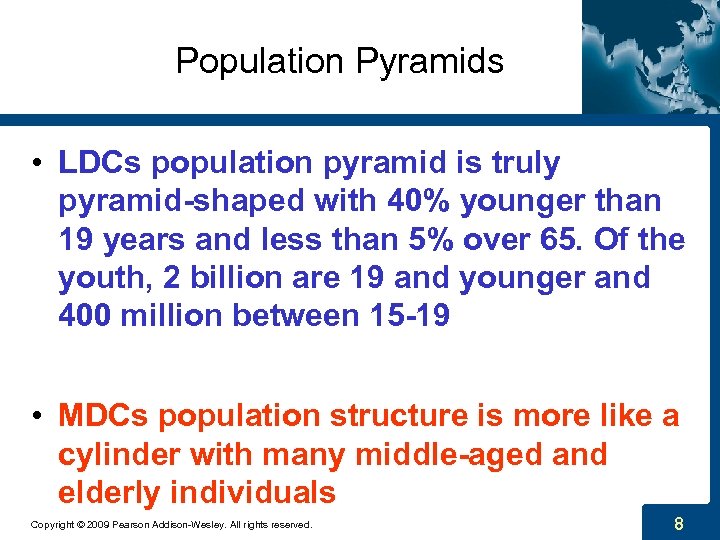 Population Pyramids

• LDCs population pyramid is truly pyramid-shaped with 40% younger than 19 years and less than 5% over 65. Of the youth, 2 billion are 19 and younger and 400 million between 15-19

• MDCs population structure is more like a cylinder with many middle-aged and elderly individuals

Copyright © 2009 Pearson Addison-Wesley. All rights reserved.

8